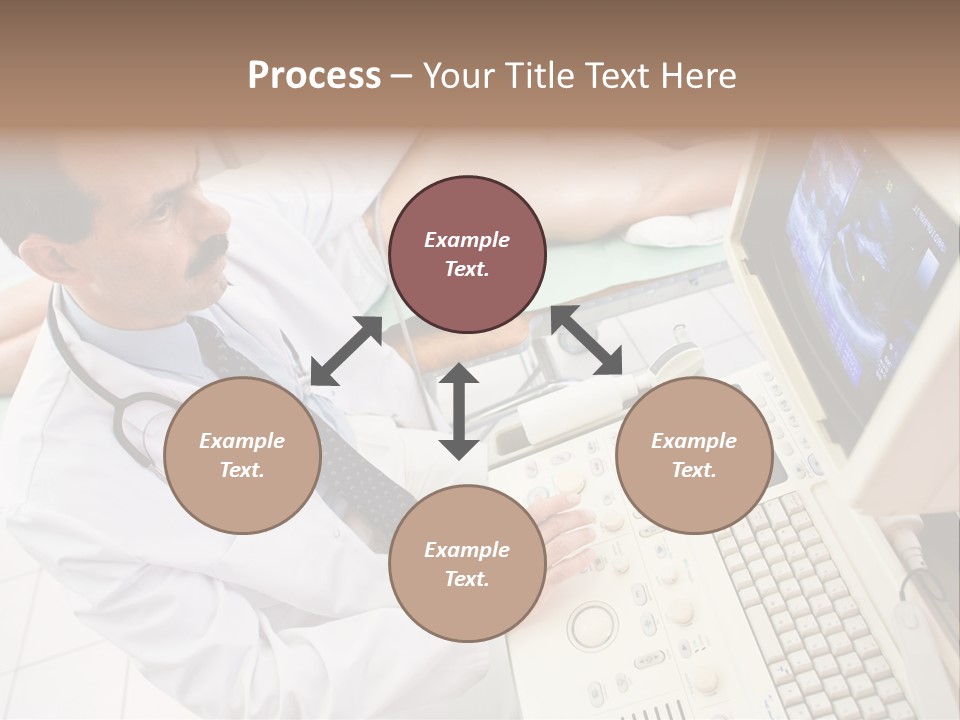 Process – Your Title Text Here

Example Text.

Example Text.

Example Text.

Example Text.